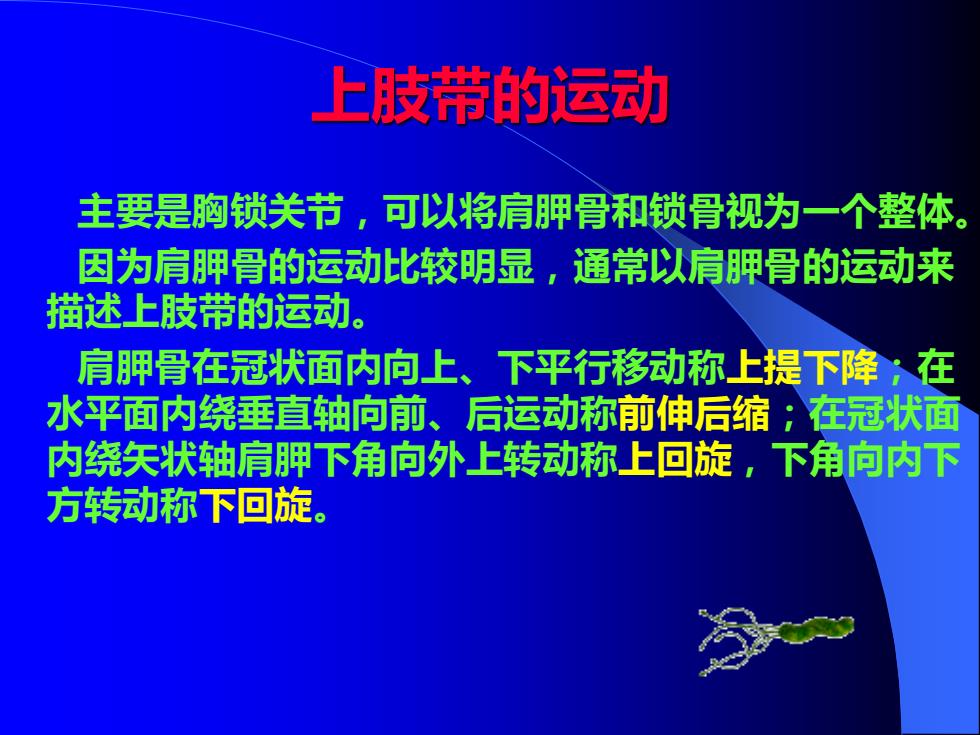 上肢带的运动

主要是胸锁关节，可以将肩胛骨和锁骨视为一个整体。

因为肩胛骨的运动比较明显，通常以肩胛骨的运动来描述上肢带的运动。

肩胛骨在冠状面内向上、下平行移动称上提下降；在水平面内绕垂直轴向前、后运动称前伸后缩；在冠状面内绕矢状轴肩胛下角向外上转动称上回旋，下角向内下方转动称下回旋。